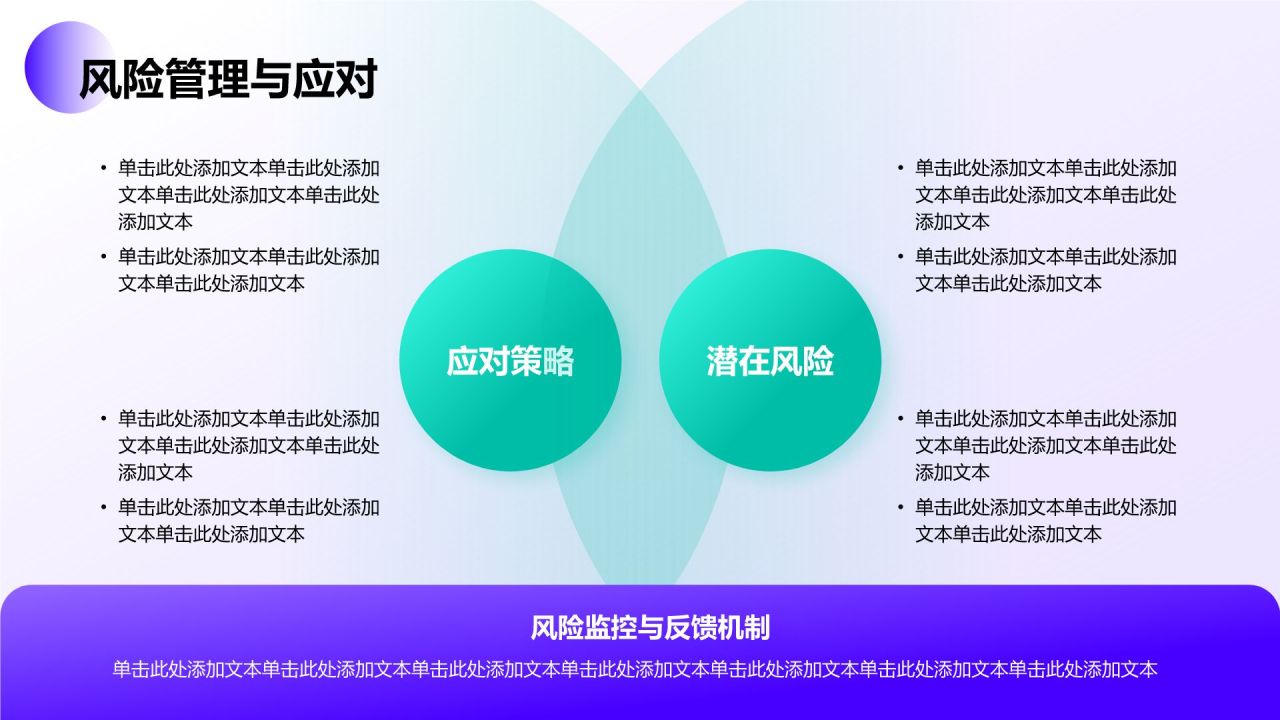 风险管理与应对

• 单击此处添加文本单击此处添加文本单击此处添加文本单击此处添加文本
• 单击此处添加文本单击此处添加文本单击此处添加文本

• 单击此处添加文本单击此处添加文本单击此处添加文本单击此处添加文本
• 单击此处添加文本单击此处添加文本单击此处添加文本

应对策略

潜在风险

• 单击此处添加文本单击此处添加文本单击此处添加文本单击此处添加文本
• 单击此处添加文本单击此处添加文本单击此处添加文本

• 单击此处添加文本单击此处添加文本单击此处添加文本单击此处添加文本
• 单击此处添加文本单击此处添加文本单击此处添加文本

风险监控与反馈机制

单击此处添加文本单击此处添加文本单击此处添加文本单击此处添加文本单击此处添加文本单击此处添加文本单击此处添加文本